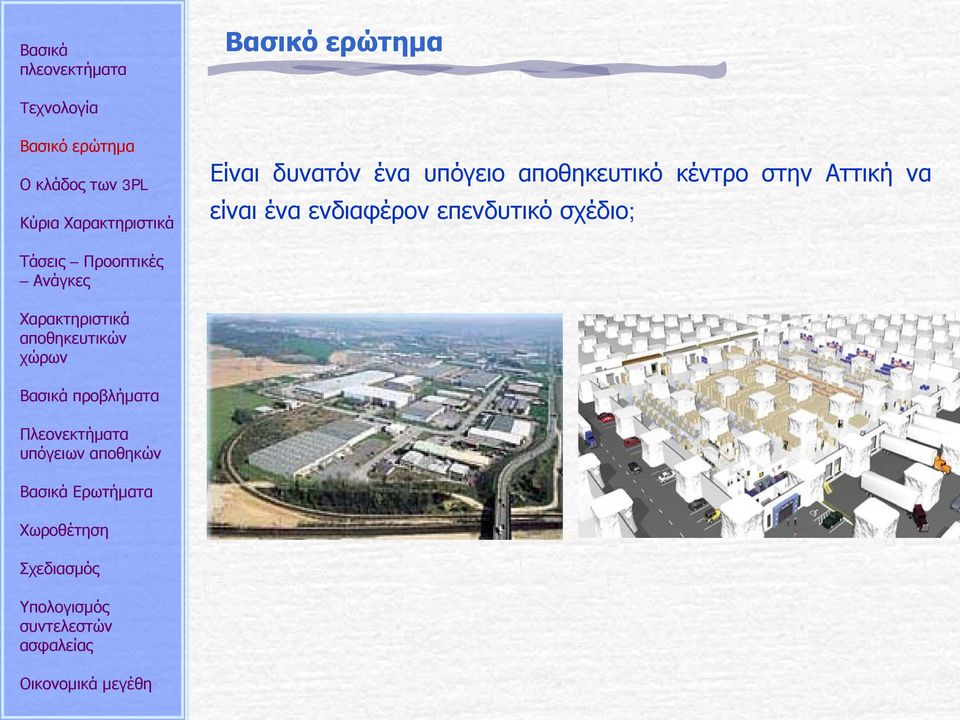 Βασικά πλεονεκτήματα

Τεχνολογία

Βασικό ερώτημα

Ο κλάδος των 3PL

Κύρια Χαρακτηριστικά

Τάσεις – Προοπτικές – Ανάγκες

Χαρακτηριστικά αποθηκευτικών χώρων

Βασικά προβλήματα

Πλεονεκτήματα υπόγειων αποθηκών

Βασικά Ερωτήματα

Χωροθέτηση

Σχεδιασμός

Υπολογισμός συντελεστών ασφαλείας

Οικονομικά μεγέθη

Βασικό ερώτημα

Είναι δυνατόν ένα υπόγειο αποθηκευτικό κέντρο στην Αττική να είναι ένα ενδιαφέρον επενδυτικό σχέδιο;